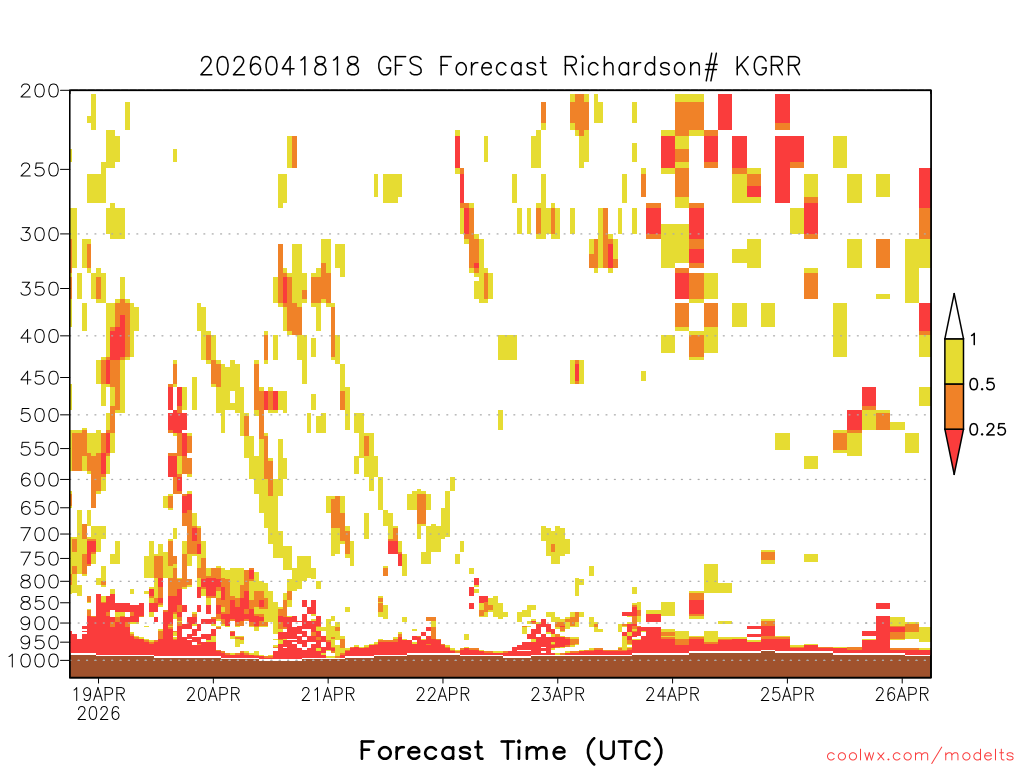 2026041818 GFS Forecast Richardson# KGRR

200
250
300
350
400
450
500
550
600
650
700
750
800
850
900
950
1000

1
0.5
0.25

19APR 2026
20APR
21APR
22APR
23APR
24APR
25APR
26APR

Forecast Time (UTC)

coolwx.com/modelts